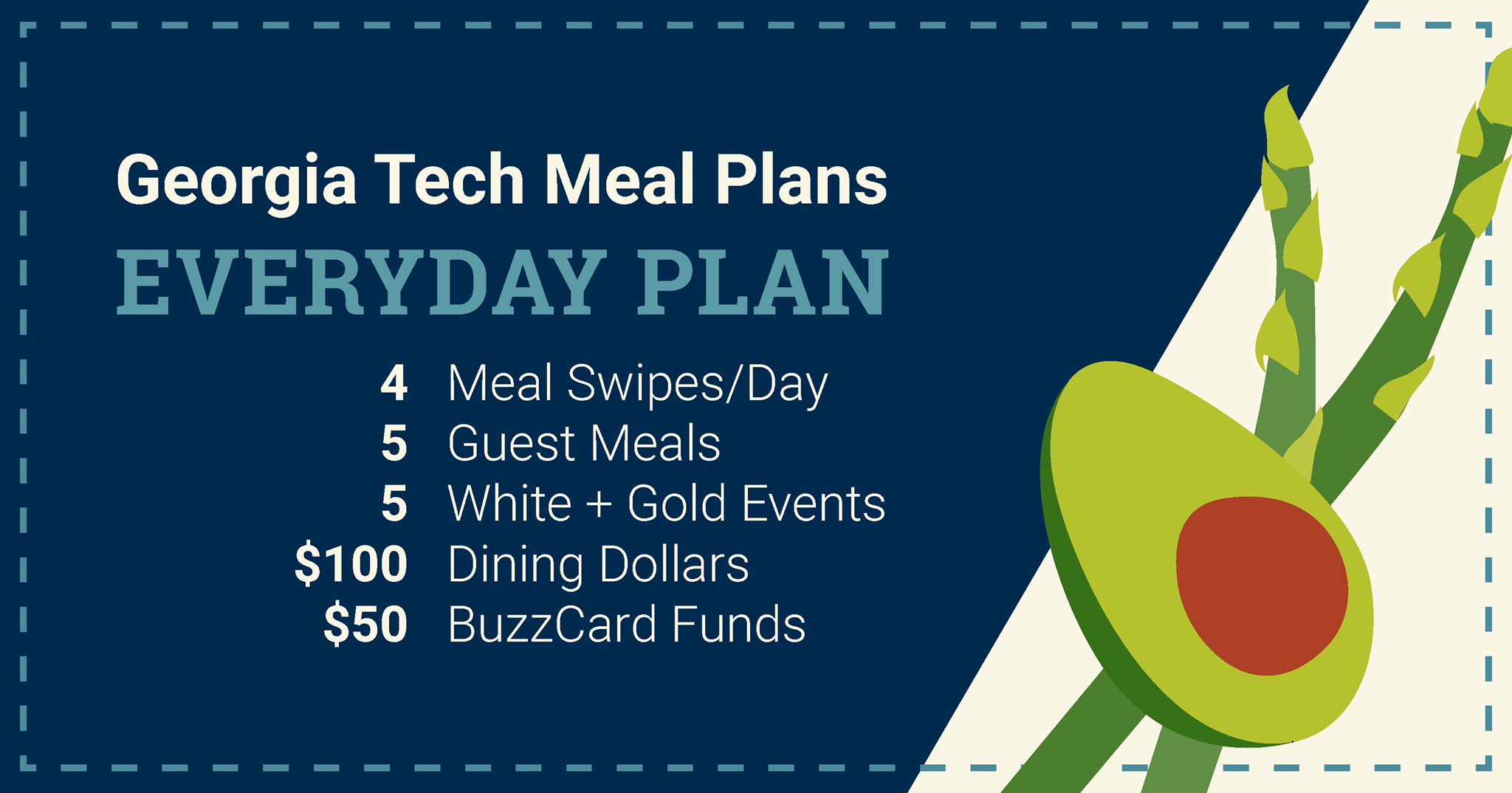 Georgia Tech Meal Plans

EVERYDAY PLAN

4 Meal Swipes/Day
5 Guest Meals
5 White + Gold Events
\$100 Dining Dollars
\$50 BuzzCard Funds